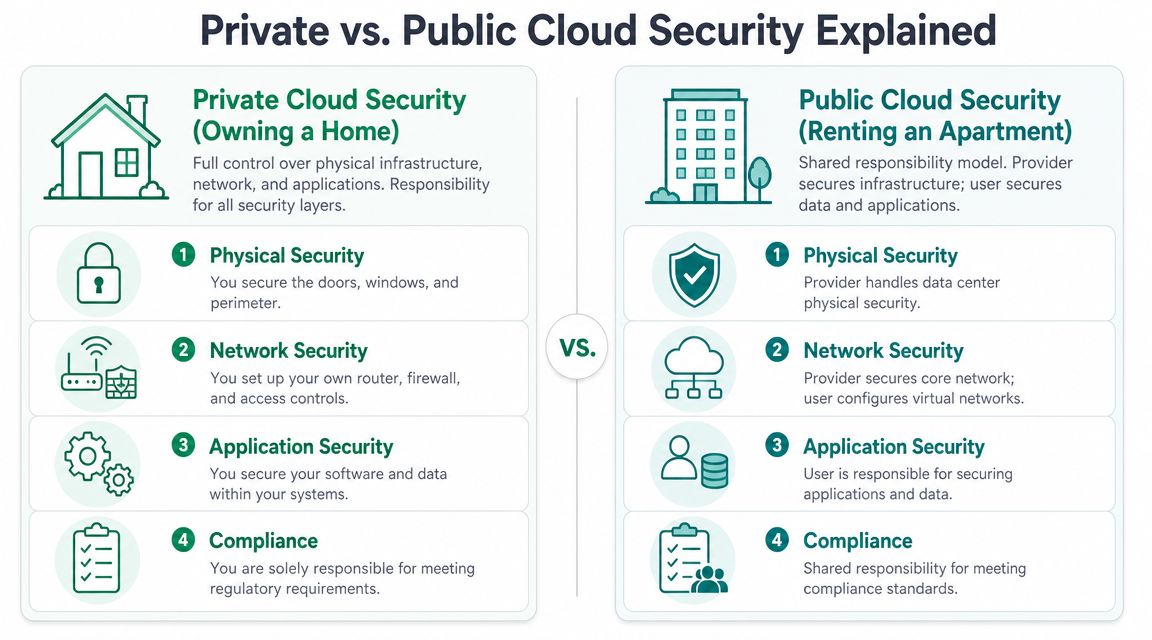 Private vs. Public Cloud Security Explained

Private Cloud Security (Owning a Home)

Full control over physical infrastructure, network, and applications. Responsibility for all security layers.

1 Physical Security
You secure the doors, windows, and perimeter.

2 Network Security
You set up your own router, firewall, and access controls.

3 Application Security
You secure your software and data within your systems.

4 Compliance
You are solely responsible for meeting regulatory requirements.

VS.

Public Cloud Security (Renting an Apartment)

Shared responsibility model. Provider secures infrastructure; user secures data and applications.

1 Physical Security
Provider handles data center physical security.

2 Network Security
Provider secures core network; user configures virtual networks.

3 Application Security
User is responsible for securing applications and data.

4 Compliance
Shared responsibility for meeting compliance standards.